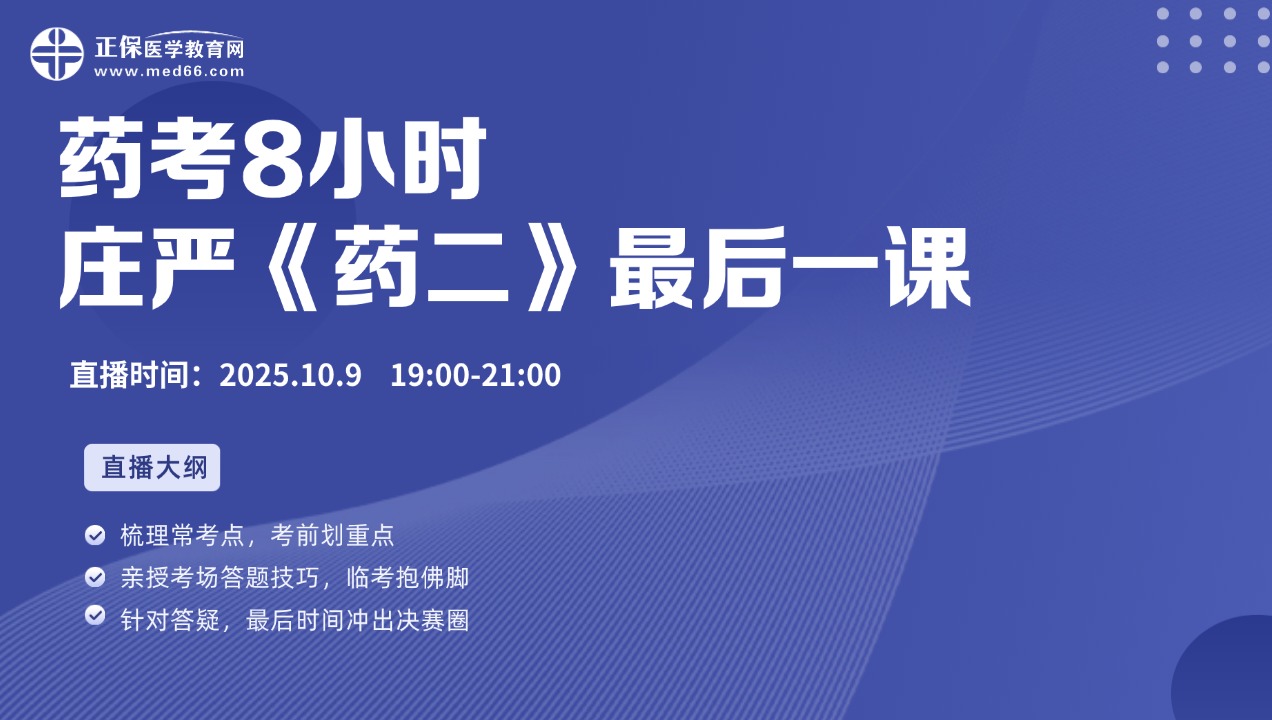 正保医学教育网
www.med66.com

药考8小时
庄严《药二》最后一课

直播时间：2025.10.9　19:00-21:00

直播大纲

梳理常考点，考前划重点
亲授考场答题技巧，临考抱佛脚
针对答疑，最后时间冲出决赛圈